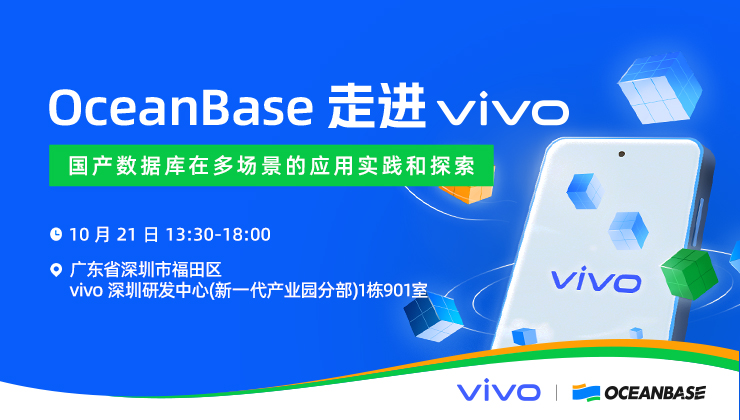 OceanBase 走进 vivo

国产数据库在多场景的应用实践和探索

10 月 21 日 13:30-18:00

广东省深圳市福田区
vivo 深圳研发中心(新一代产业园分部)1栋901室

vivo

vivo | OCEANBASE